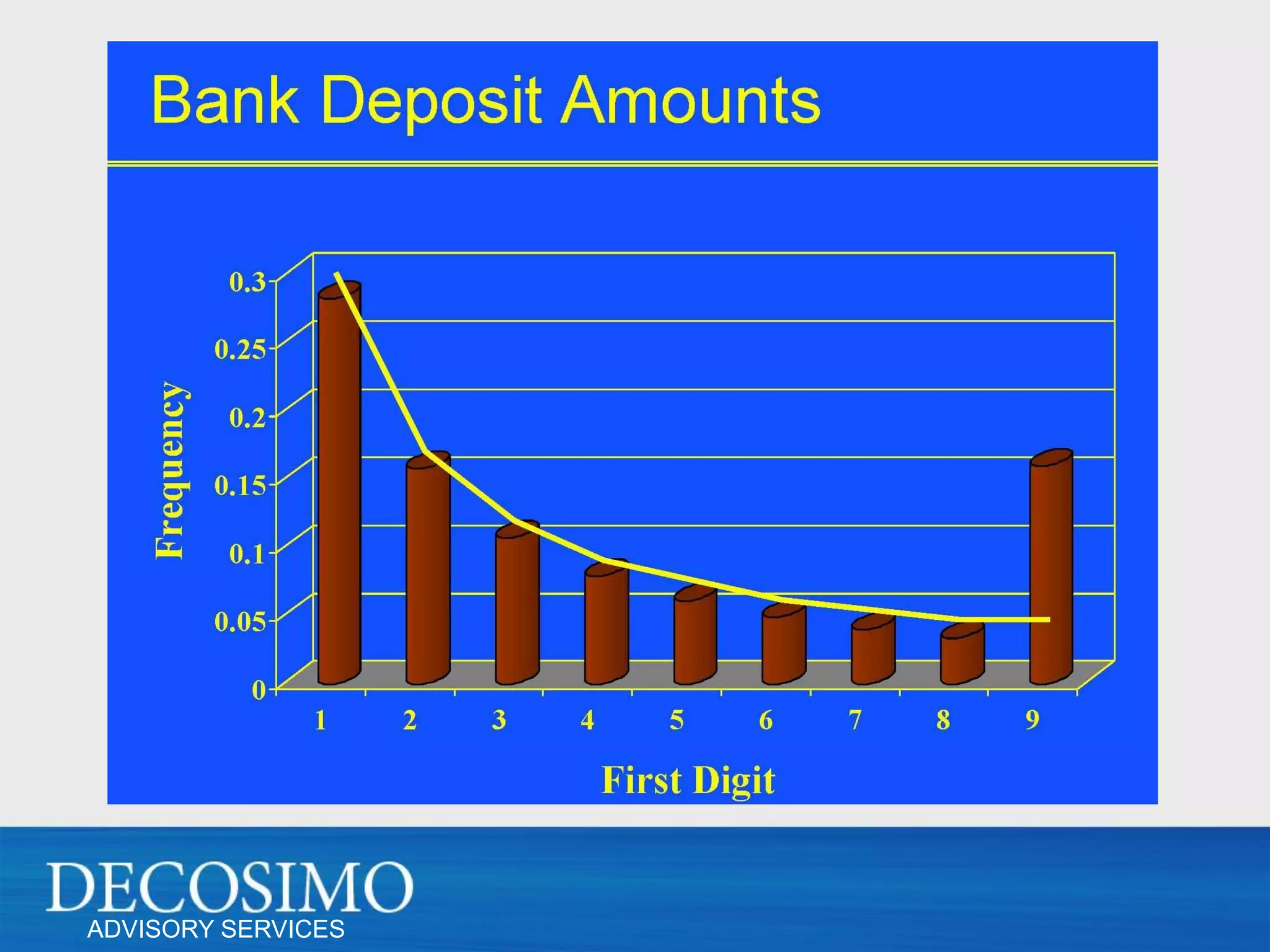 Bank Deposit Amounts

Frequency

0.3
0.25
0.2
0.15
0.1
0.05
0

1 2 3 4 5 6 7 8 9

First Digit

DECOSIMO
ADVISORY SERVICES